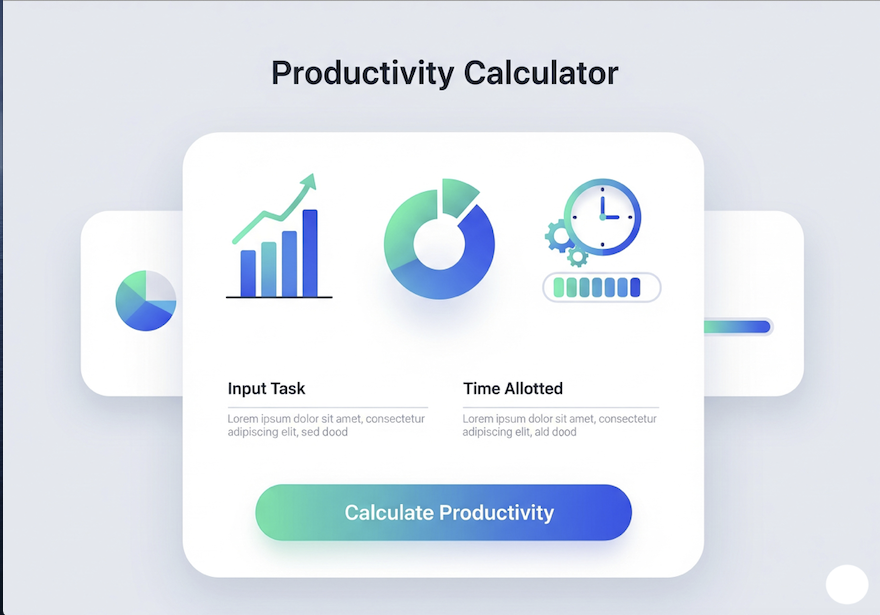 Productivity Calculator

Input Task

Lorem ipsum dolor sit amet, consectetur adipiscing elit, sed dood

Time Allotted

Lorem ipsum dolor sit amet, consectetur adipiscing elit, ald dood

Calculate Productivity